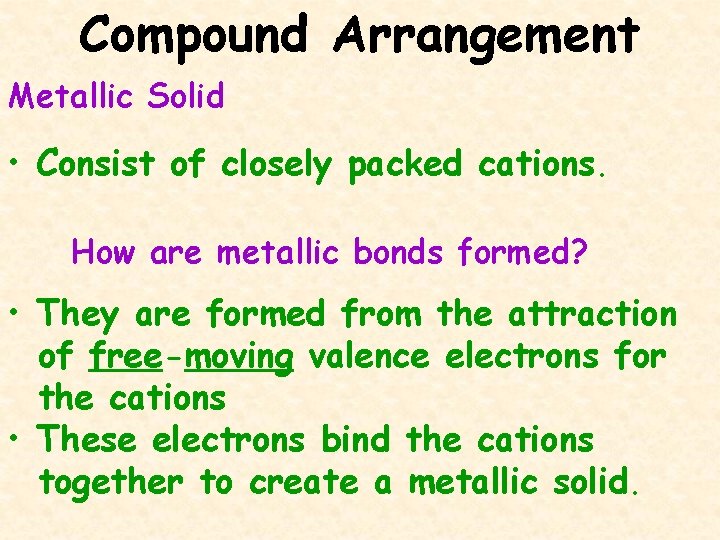 Compound Arrangement

Metallic Solid

• Consist of closely packed cations.

How are metallic bonds formed?

• They are formed from the attraction of free-moving valence electrons for the cations
• These electrons bind the cations together to create a metallic solid.